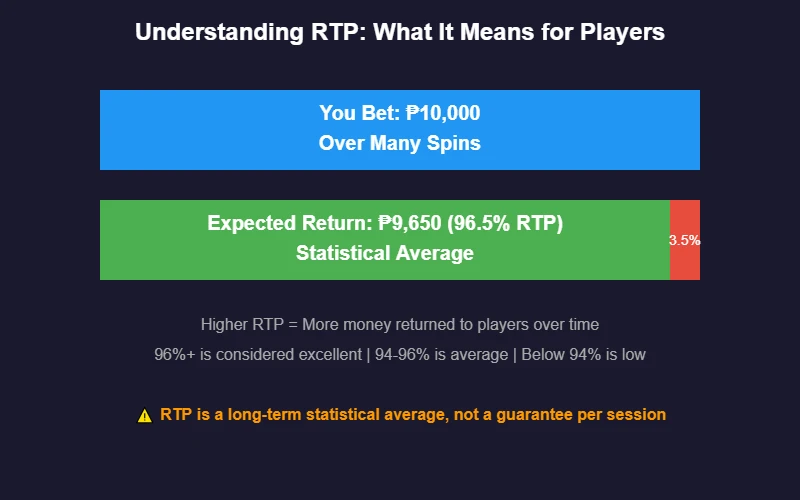 Understanding RTP: What It Means for Players

You Bet: ₱10,000
Over Many Spins

Expected Return: ₱9,650 (96.5% RTP)
Statistical Average

3.5%

Higher RTP = More money returned to players over time

96%+ is considered excellent | 94-96% is average | Below 94% is low

⚠ RTP is a long-term statistical average, not a guarantee per session